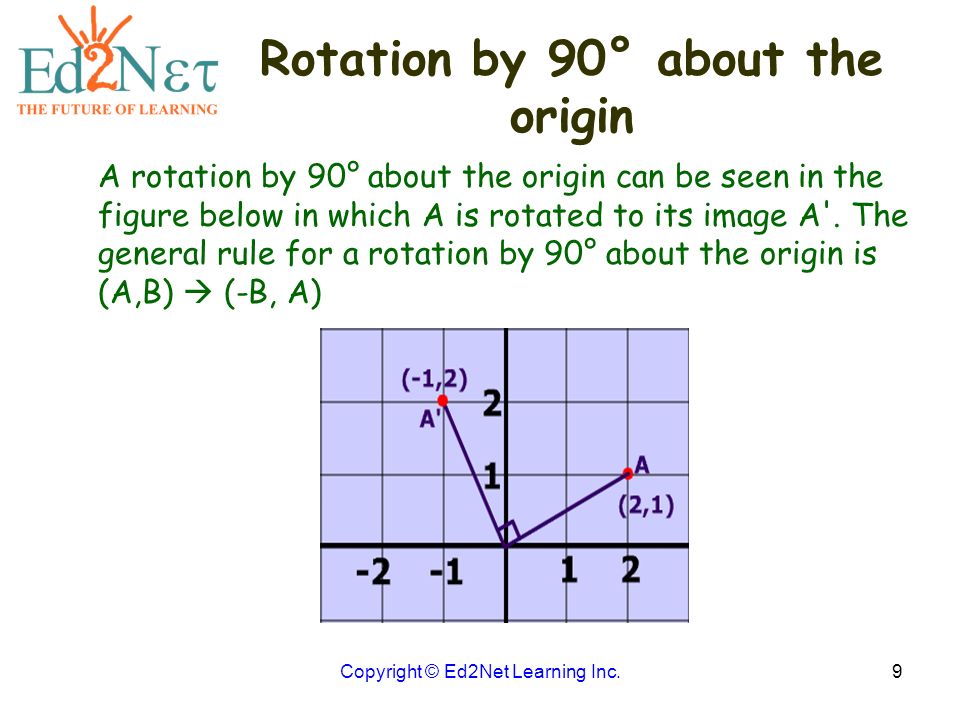 Ed2Nετ
THE FUTURE OF LEARNING

Rotation by 90° about the origin

A rotation by 90° about the origin can be seen in the figure below in which A is rotated to its image A'. The general rule for a rotation by 90° about the origin is (A,B) → (-B, A)

(-1,2)
A'
2
1
A
(2,1)
-2
-1
1
2

Copyright © Ed2Net Learning Inc.

9